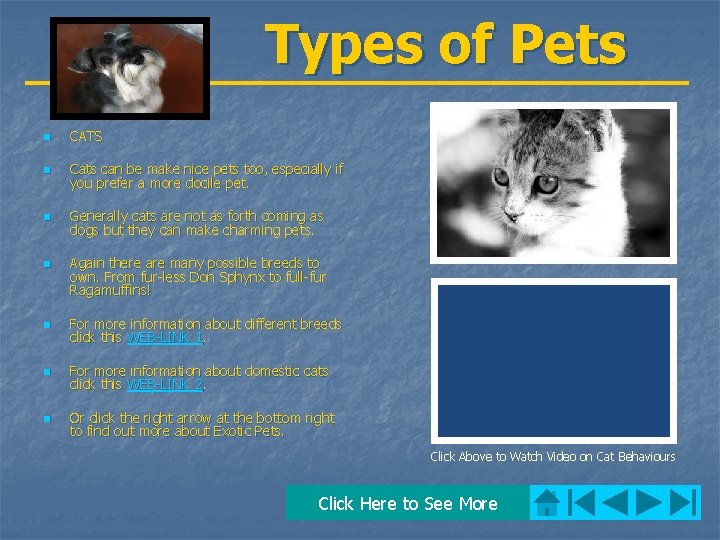 Types of Pets

CATS

Cats can be make nice pets too, especially if you prefer a more docile pet.

Generally cats are not as forth coming as dogs but they can make charming pets.

Again there are many possible breeds to own. From fur-less Don Sphynx to full-fur Ragamuffins!

For more information about different breeds click this WEB-LINK 1.

For more information about domestic cats click this WEB-LINK 2.

Or click the right arrow at the bottom right to find out more about Exotic Pets.

Click Above to Watch Video on Cat Behaviours

Click Here to See More